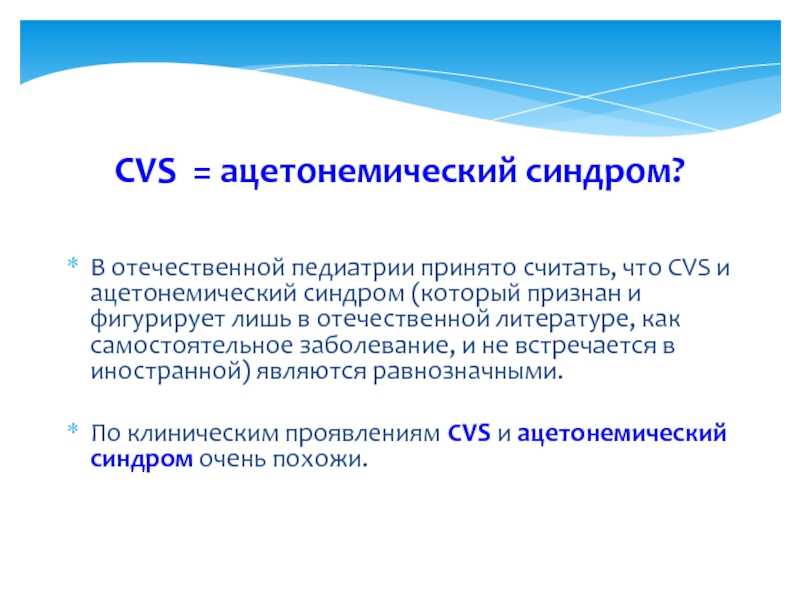 CVS = ацетонемический синдром?

* В отечественной педиатрии принято считать, что CVS и ацетонемический синдром (который признан и фигурирует лишь в отечественной литературе, как самостоятельное заболевание, и не встречается в иностранной) являются равнозначными.

* По клиническим проявлениям CVS и ацетонемический синдром очень похожи.